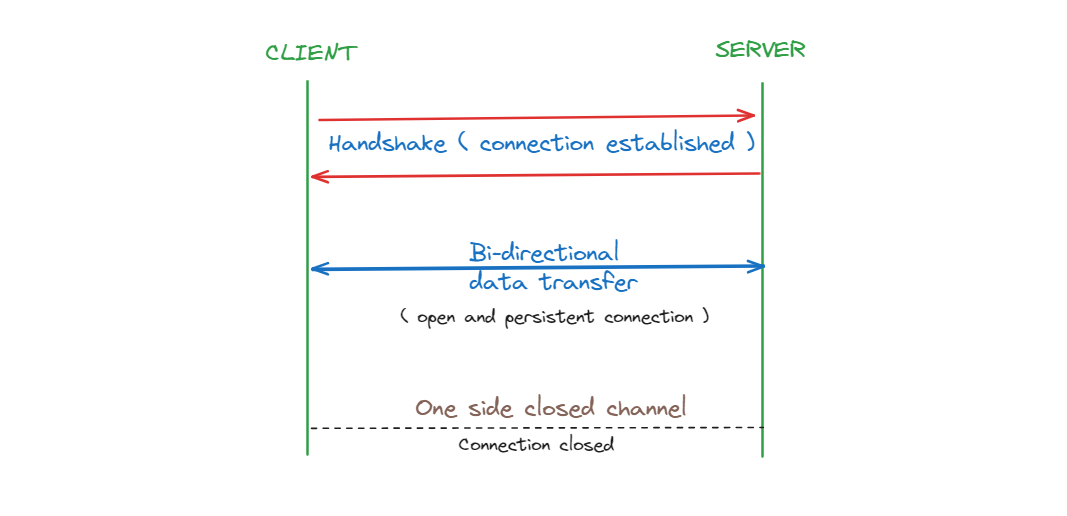 CLIENT

SERVER

Handshake ( connection established )

Bi-directional data transfer

( open and persistent connection )

One side closed channel

Connection closed